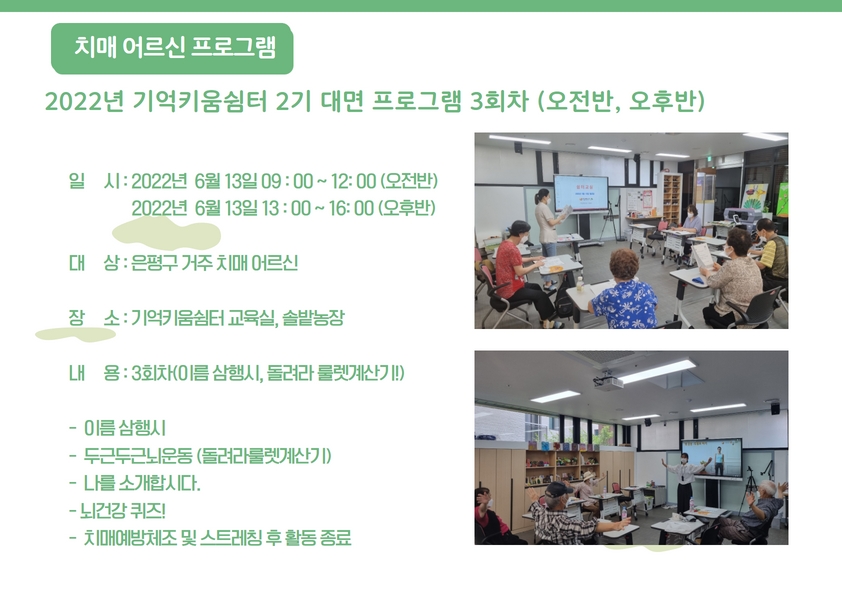 치매 어르신 프로그램

2022년 기억키움쉼터 2기 대면 프로그램 3회차 (오전반, 오후반)

일 시 : 2022년 6월 13일 09 : 00 ~ 12: 00 (오전반)
2022년 6월 13일 13 : 00 ~ 16: 00 (오후반)

대 상 : 은평구 거주 치매 어르신

장 소 : 기억키움쉼터 교육실, 솔밭농장

내 용 : 3회차(이름 삼행시, 돌려라 룰렛계산기!)

- 이름 삼행시
- 두근두근뇌운동 (돌려라룰렛계산기)
- 나를 소개합시다.
- 뇌건강 퀴즈!
- 치매예방체조 및 스트레칭 후 활동 종료